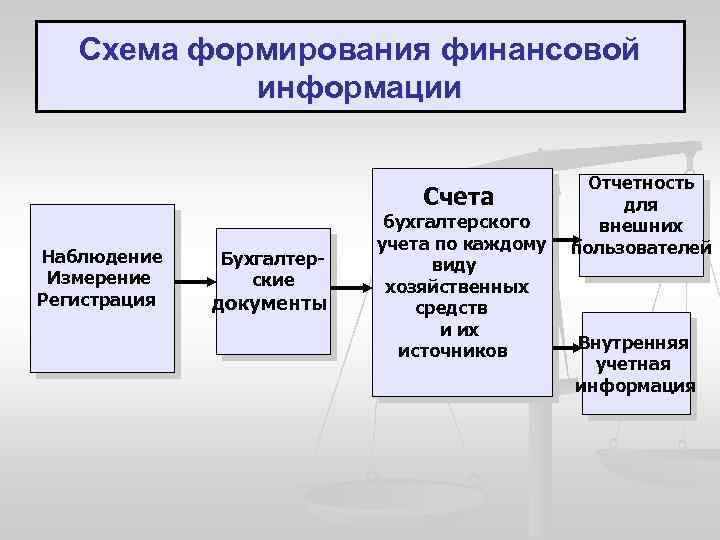 Схема формирования финансовой информации

Наблюдение
Измерение
Регистрация

Бухгалтерские документы

Счета
бухгалтерского учета по каждому виду хозяйственных средств и их источников

Отчетность для внешних пользователей

Внутренняя учетная информация